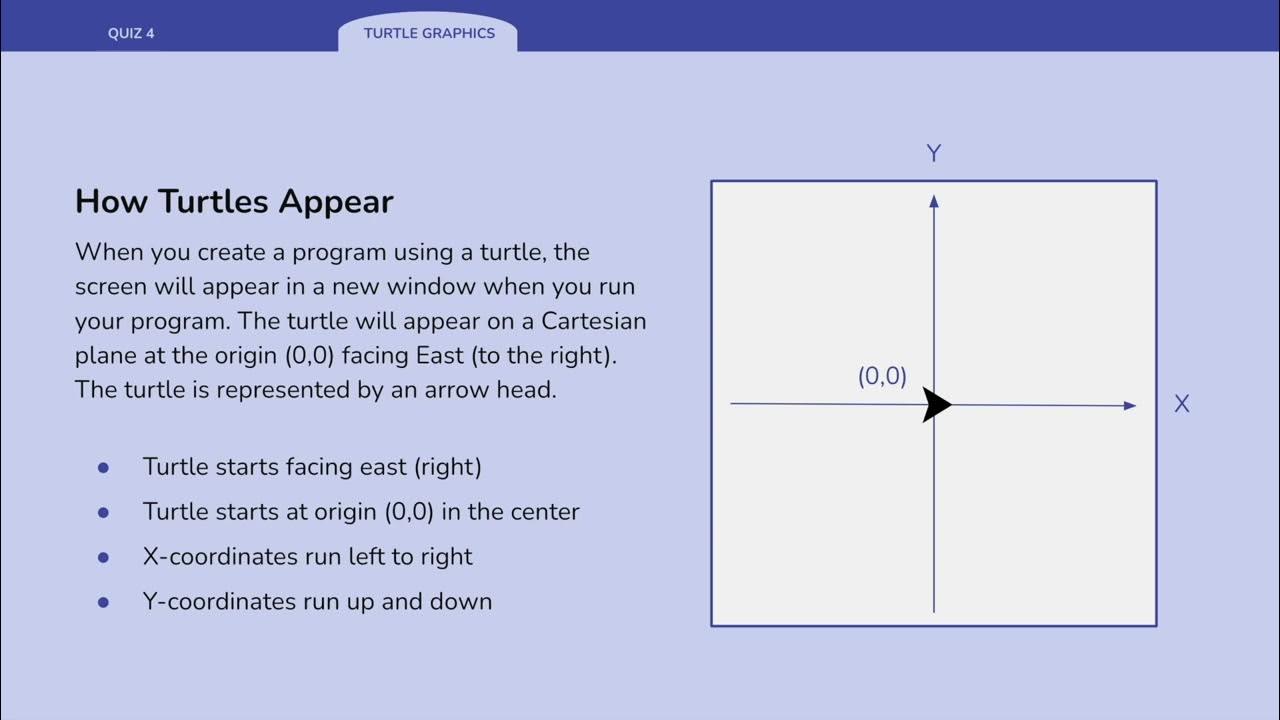 QUIZ 4

TURTLE GRAPHICS

How Turtles Appear

When you create a program using a turtle, the screen will appear in a new window when you run your program. The turtle will appear on a Cartesian plane at the origin (0,0) facing East (to the right). The turtle is represented by an arrow head.

- Turtle starts facing east (right)
- Turtle starts at origin (0,0) in the center
- X-coordinates run left to right
- Y-coordinates run up and down

Y

(0,0)

X